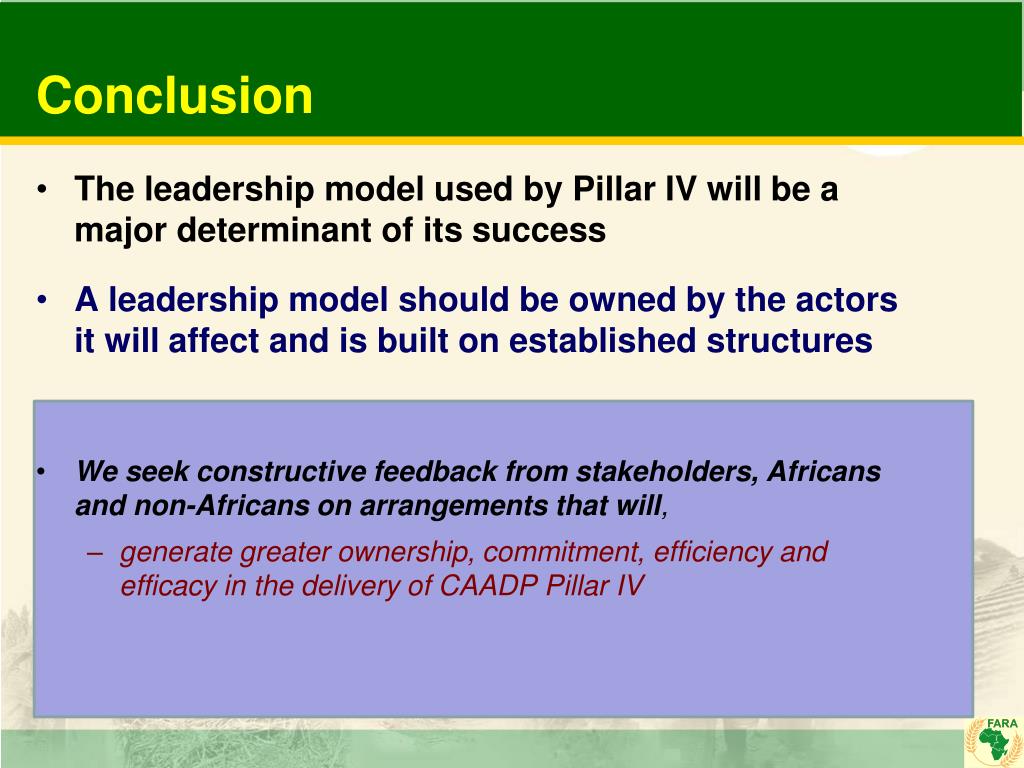 Conclusion

• The leadership model used by Pillar IV will be a major determinant of its success

• A leadership model should be owned by the actors it will affect and is built on established structures

• We seek constructive feedback from stakeholders, Africans and non-Africans on arrangements that will,

– generate greater ownership, commitment, efficiency and efficacy in the delivery of CAADP Pillar IV

FARA